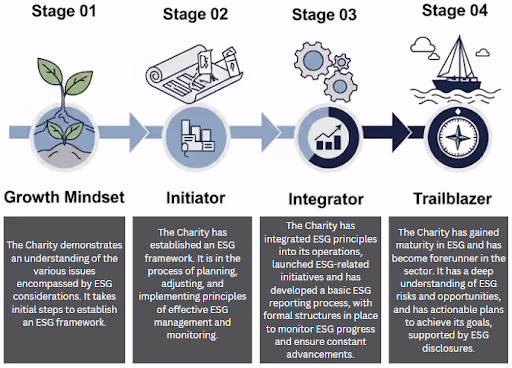 Stage 01

Growth Mindset

The Charity demonstrates an understanding of the various issues encompassed by ESG considerations. It takes initial steps to establish an ESG framework.

Stage 02

Initiator

The Charity has established an ESG framework. It is in the process of planning, adjusting, and implementing principles of effective ESG management and monitoring.

Stage 03

Integrator

The Charity has integrated ESG principles into its operations, launched ESG-related initiatives and has developed a basic ESG reporting process, with formal structures in place to monitor ESG progress and ensure constant advancements.

Stage 04

Trailblazer

The Charity has gained maturity in ESG and has become forerunner in the sector. It has a deep understanding of ESG risks and opportunities, and has actionable plans to achieve its goals, supported by ESG disclosures.